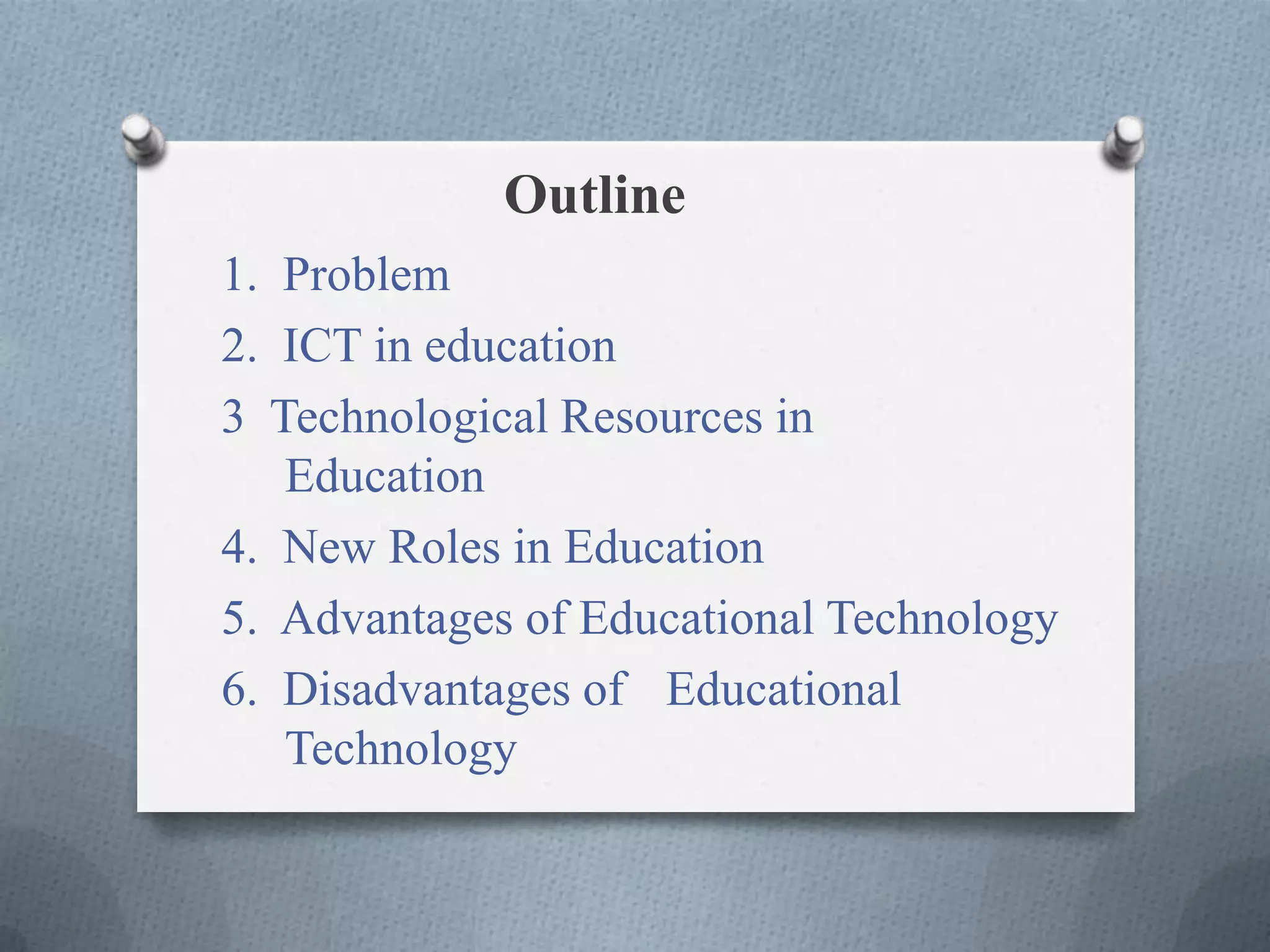 Outline

1. Problem
2. ICT in education
3 Technological Resources in Education
4. New Roles in Education
5. Advantages of Educational Technology
6. Disadvantages of Educational Technology